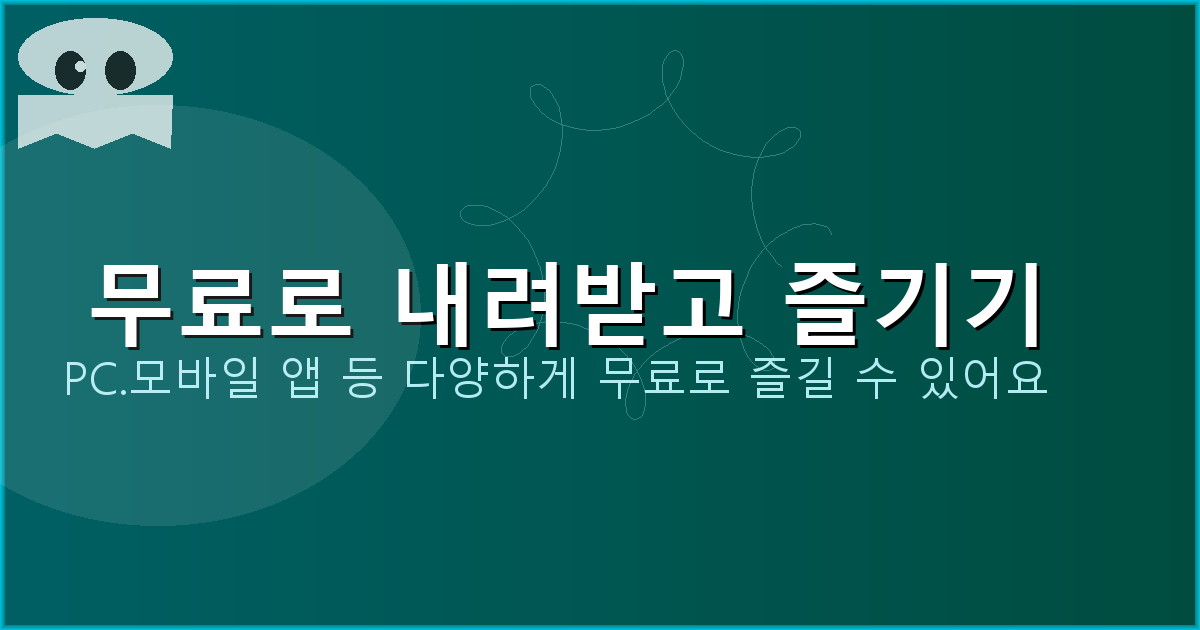 무료로 내려받고 즐기기

PC.모바일 앱 등 다양하게 무료로 즐길 수 있어요